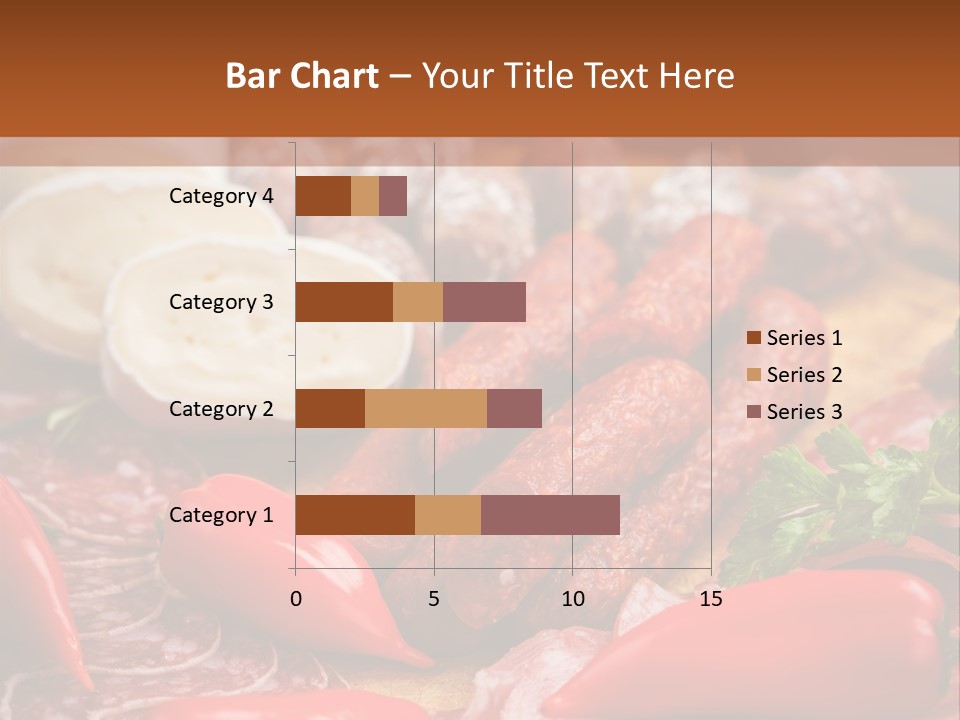 Bar Chart – Your Title Text Here

Category 4
Category 3
Category 2
Category 1

0 5 10 15

Series 1
Series 2
Series 3